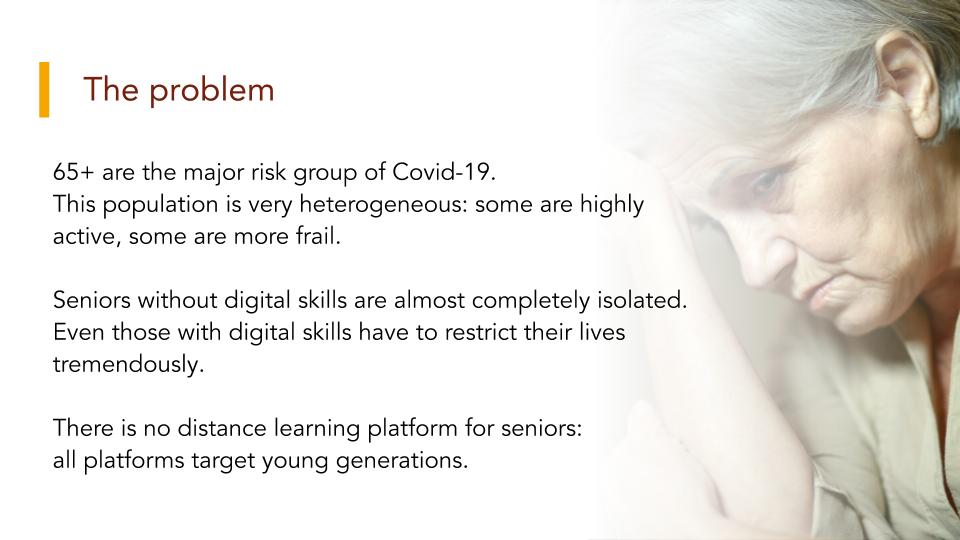 The problem

65+ are the major risk group of Covid-19.
This population is very heterogeneous: some are highly active, some are more frail.

Seniors without digital skills are almost completely isolated.
Even those with digital skills have to restrict their lives tremendously.

There is no distance learning platform for seniors:
all platforms target young generations.